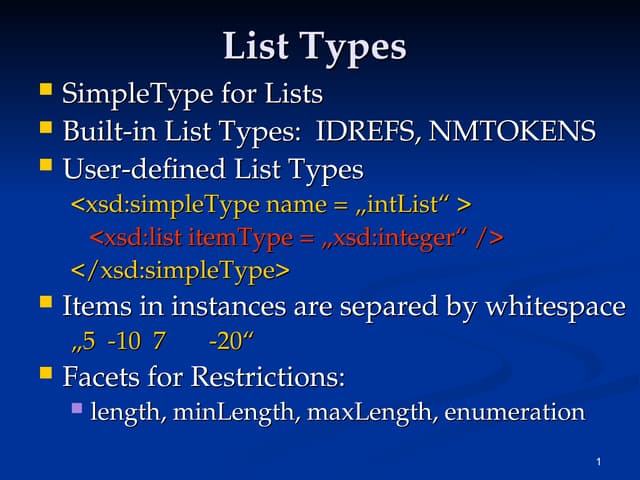 List Types

SimpleType for Lists

Built-in List Types: IDREFS, NMTOKENS

User-defined List Types

<xsd:simpleType name = „intList“ >
<xsd:list itemType = „xsd:integer“ />
</xsd:simpleType>

Items in instances are separed by whitespace

„5 -10 7 -20“

Facets for Restrictions:

length, minLength, maxLength, enumeration

1